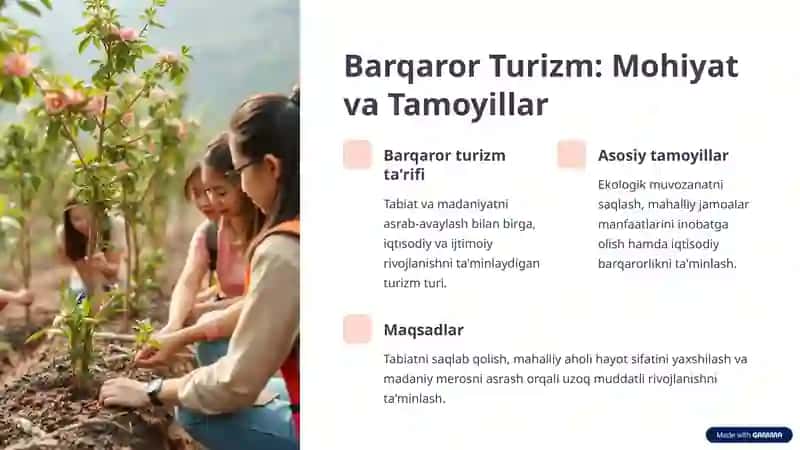 Barqaror Turizm: Mohiyat va Tamoyillar

Barqaror turizm ta'rifi

Tabiat va madaniyatni asrab-avaylash bilan birga, iqtisodiy va ijtimoiy rivojlanishni ta'minlaydigan turizm turi.

Asosiy tamoyillar

Ekologik muvozanatni saqlash, mahalliy jamoalar manfaatlarini inobatga olish hamda iqtisodiy barqarorlikni ta'minlash.

Maqsadlar

Tabiatni saqlab qolish, mahalliy aholi hayot sifatini yaxshilash va madaniy merosni asrash orqali uzoq muddatli rivojlanishni ta'minlash.

Made with GAMMA